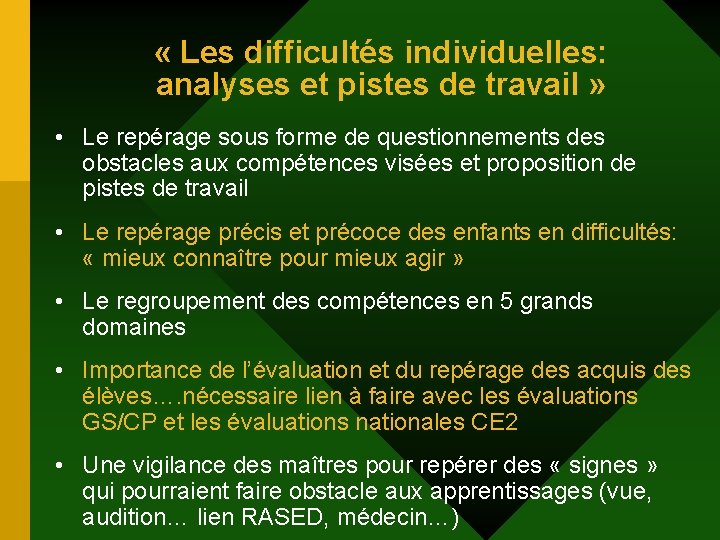 « Les difficultés individuelles: analyses et pistes de travail »

• Le repérage sous forme de questionnements des obstacles aux compétences visées et proposition de pistes de travail

• Le repérage précis et précoce des enfants en difficultés: « mieux connaître pour mieux agir »

• Le regroupement des compétences en 5 grands domaines

• Importance de l'évaluation et du repérage des acquis des élèves….nécessaire lien à faire avec les évaluations GS/CP et les évaluations nationales CE2

• Une vigilance des maîtres pour repérer des « signes » qui pourraient faire obstacle aux apprentissages (vue, audition… lien RASED, médecin…)